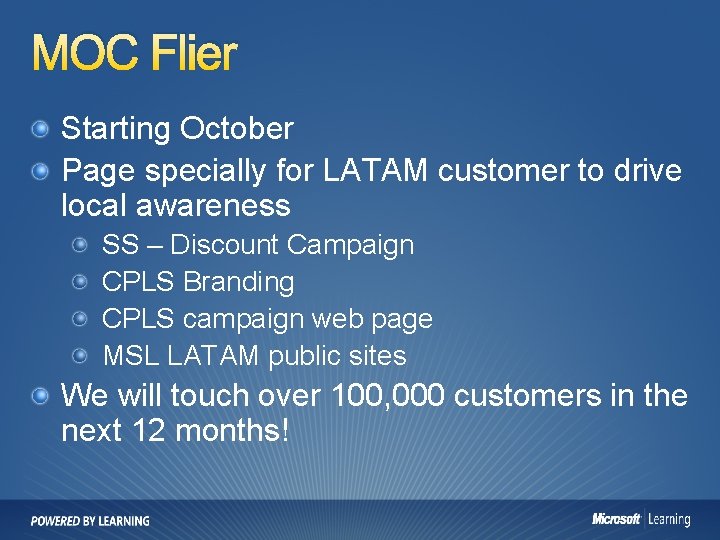 MOC Flier

Starting October

Page specially for LATAM customer to drive local awareness

SS – Discount Campaign

CPLS Branding

CPLS campaign web page

MSL LATAM public sites

We will touch over 100,000 customers in the next 12 months!

POWERED BY LEARNING

Microsoft Learning